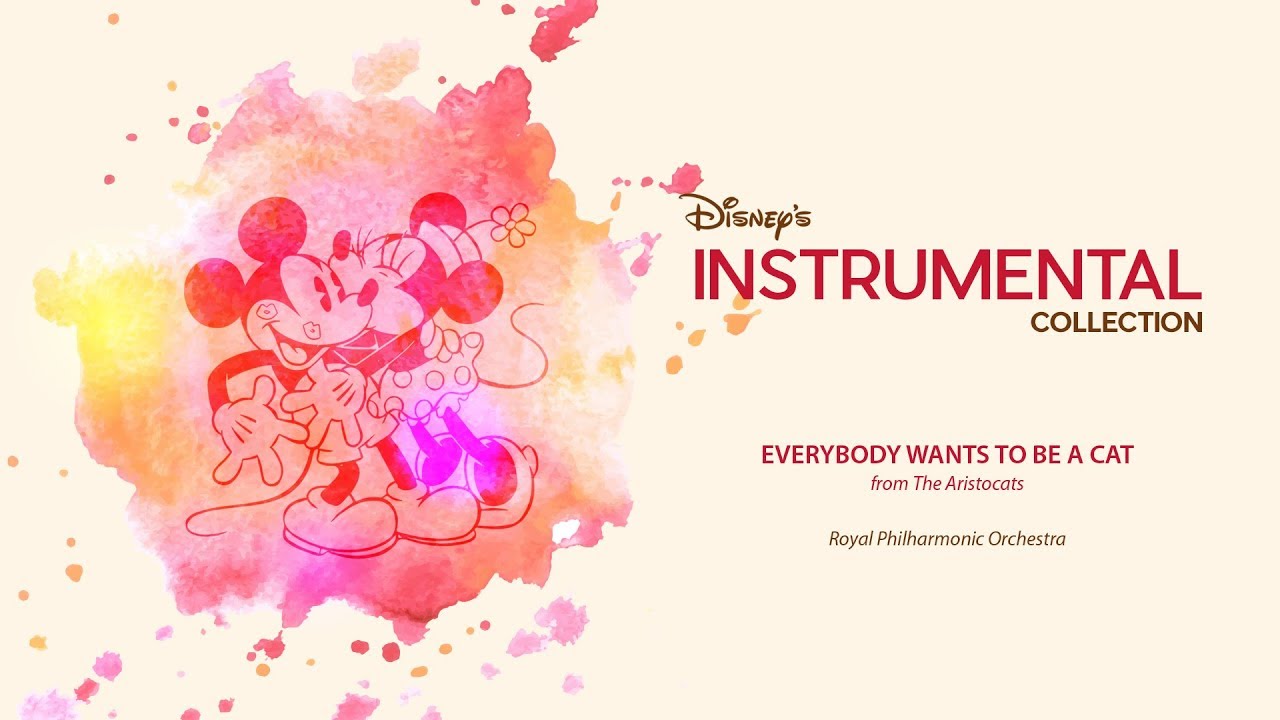 Disney's
INSTRUMENTAL
COLLECTION

EVERYBODY WANTS TO BE A CAT
from The Aristocats

Royal Philharmonic Orchestra